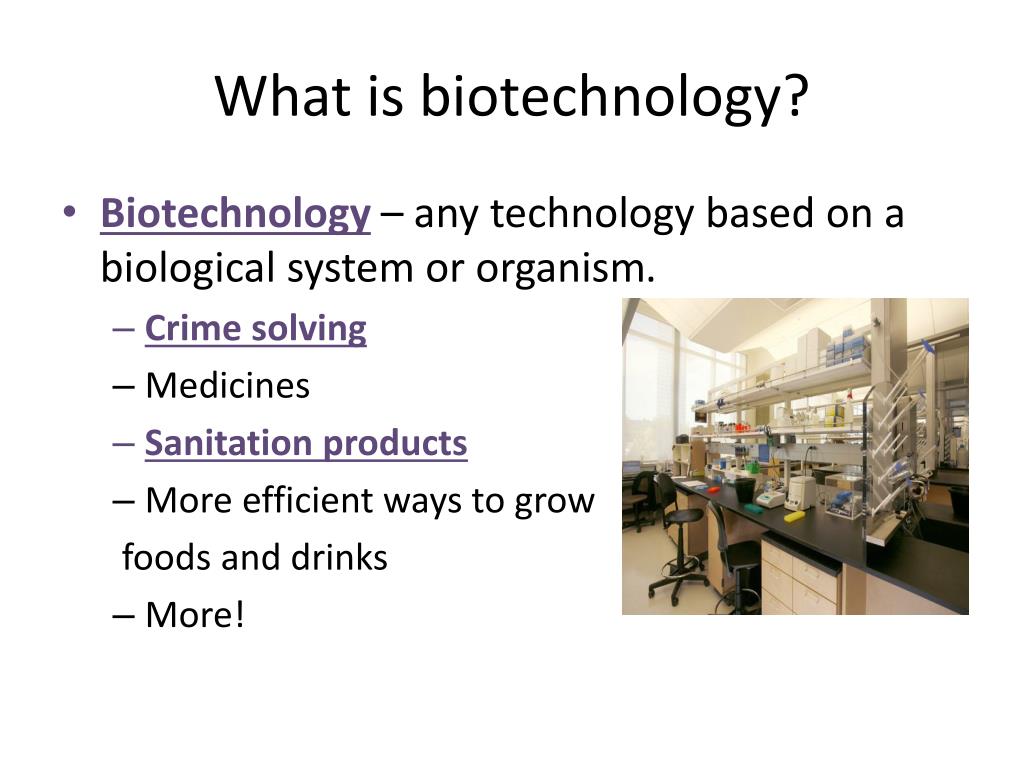 What is biotechnology?

• Biotechnology – any technology based on a biological system or organism.

– Crime solving
– Medicines
– Sanitation products
– More efficient ways to grow foods and drinks
– More!